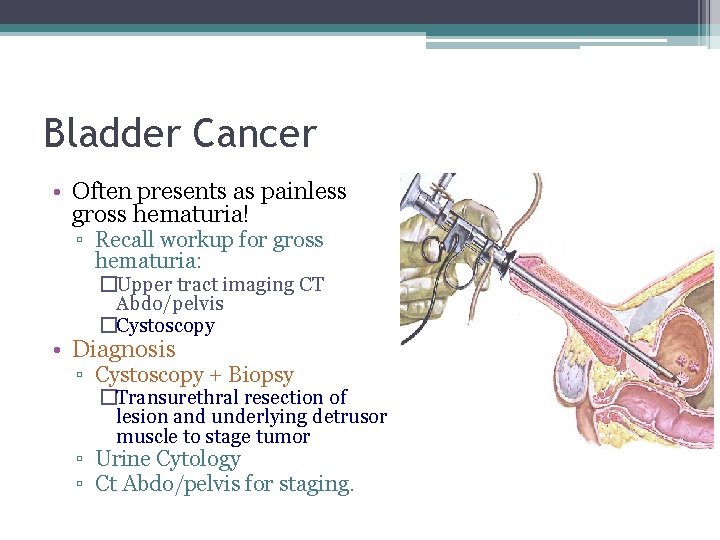 Bladder Cancer

• Often presents as painless gross hematuria!
▫ Recall workup for gross hematuria:
□Upper tract imaging CT Abdo/pelvis
□Cystoscopy
• Diagnosis
▫ Cystoscopy + Biopsy
□Transurethral resection of lesion and underlying detrusor muscle to stage tumor
▫ Urine Cytology
▫ Ct Abdo/pelvis for staging.